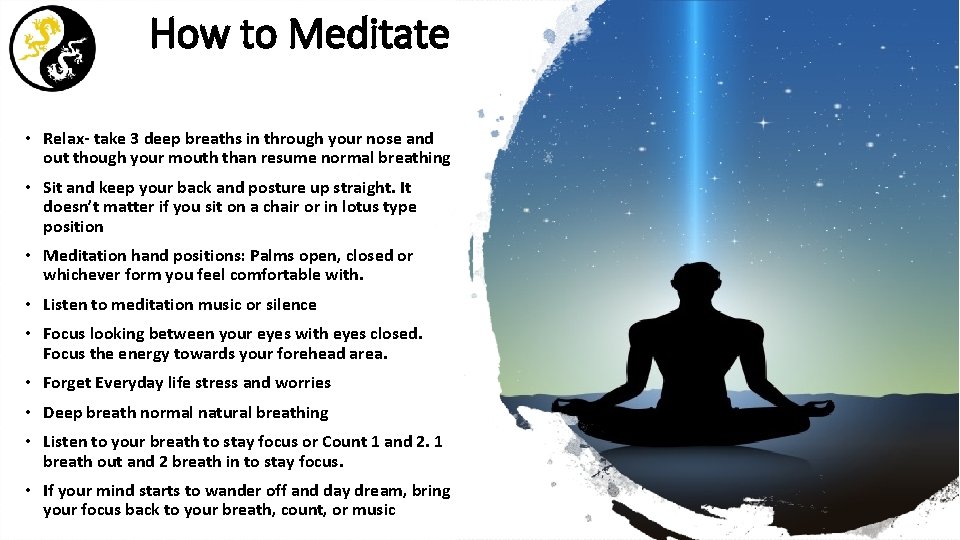 How to Meditate

• Relax- take 3 deep breaths in through your nose and out though your mouth than resume normal breathing

• Sit and keep your back and posture up straight. It doesn't matter if you sit on a chair or in lotus type position

• Meditation hand positions: Palms open, closed or whichever form you feel comfortable with.

• Listen to meditation music or silence

• Focus looking between your eyes with eyes closed. Focus the energy towards your forehead area.

• Forget Everyday life stress and worries

• Deep breath normal natural breathing

• Listen to your breath to stay focus or Count 1 and 2. 1 breath out and 2 breath in to stay focus.

• If your mind starts to wander off and day dream, bring your focus back to your breath, count, or music